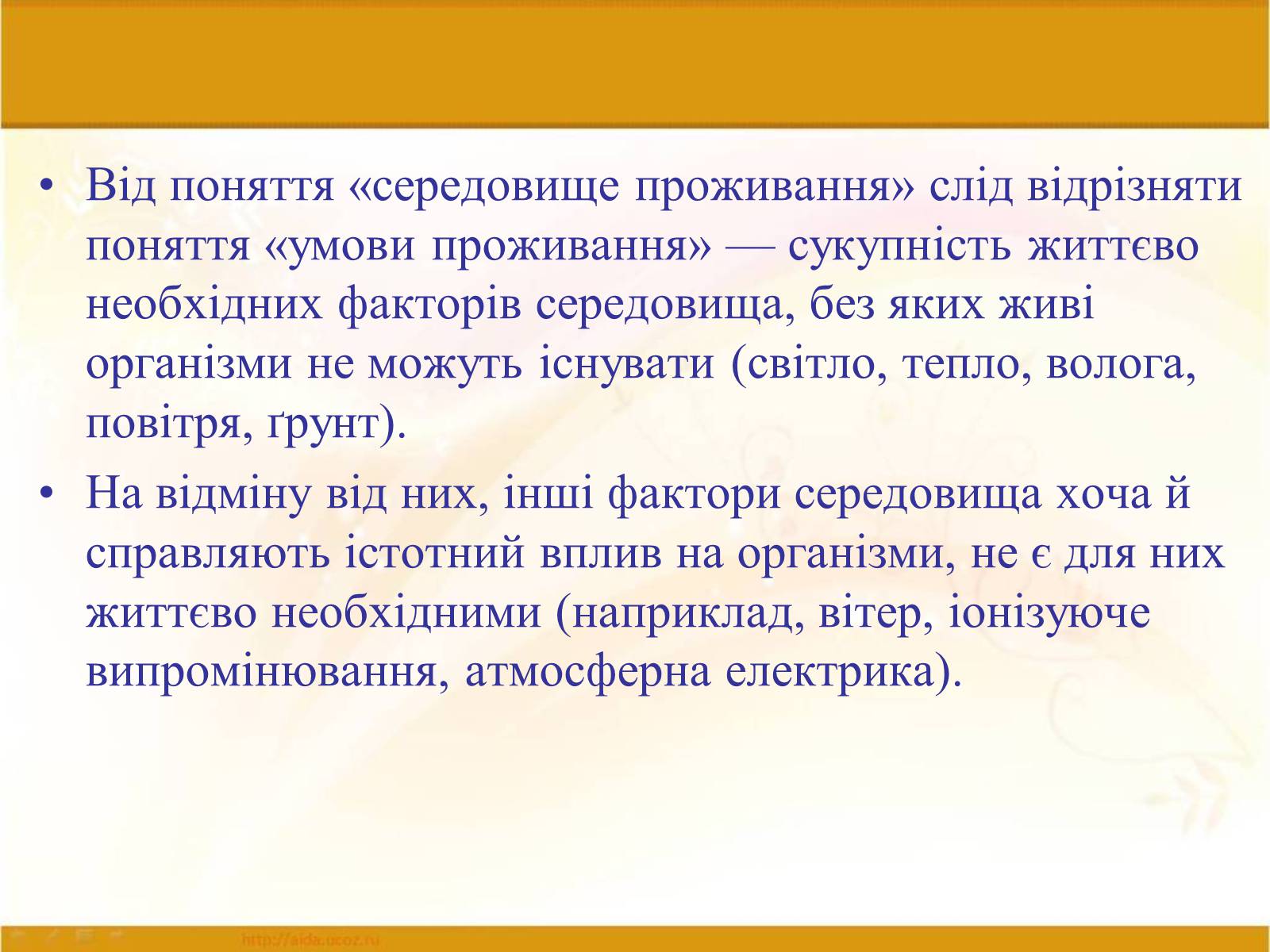 • Від поняття «середовище проживання» слід відрізняти поняття «умови проживання» — сукупність життєво необхідних факторів середовища, без яких живі організми не можуть існувати (світло, тепло, волога, повітря, ґрунт).

• На відміну від них, інші фактори середовища хоча й справляють істотний вплив на організми, не є для них життєво необхідними (наприклад, вітер, іонізуюче випромінювання, атмосферна електрика).

http://aida.ucoz.ru